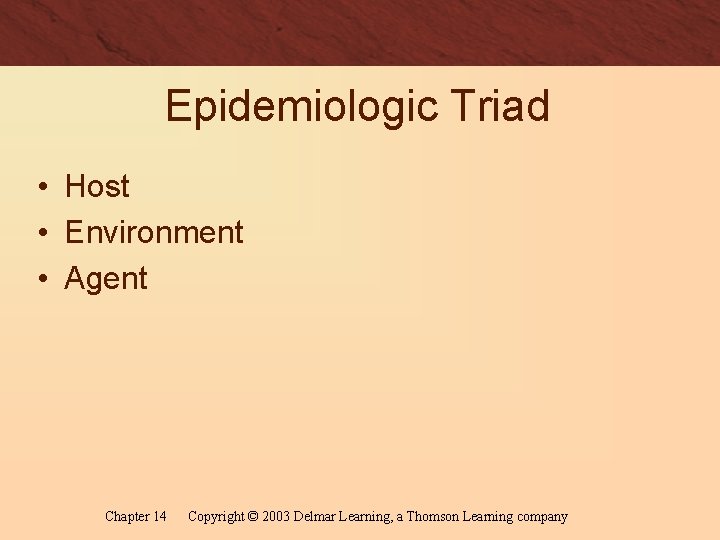 Epidemiologic Triad

• Host
• Environment
• Agent

Chapter 14 Copyright © 2003 Delmar Learning, a Thomson Learning company